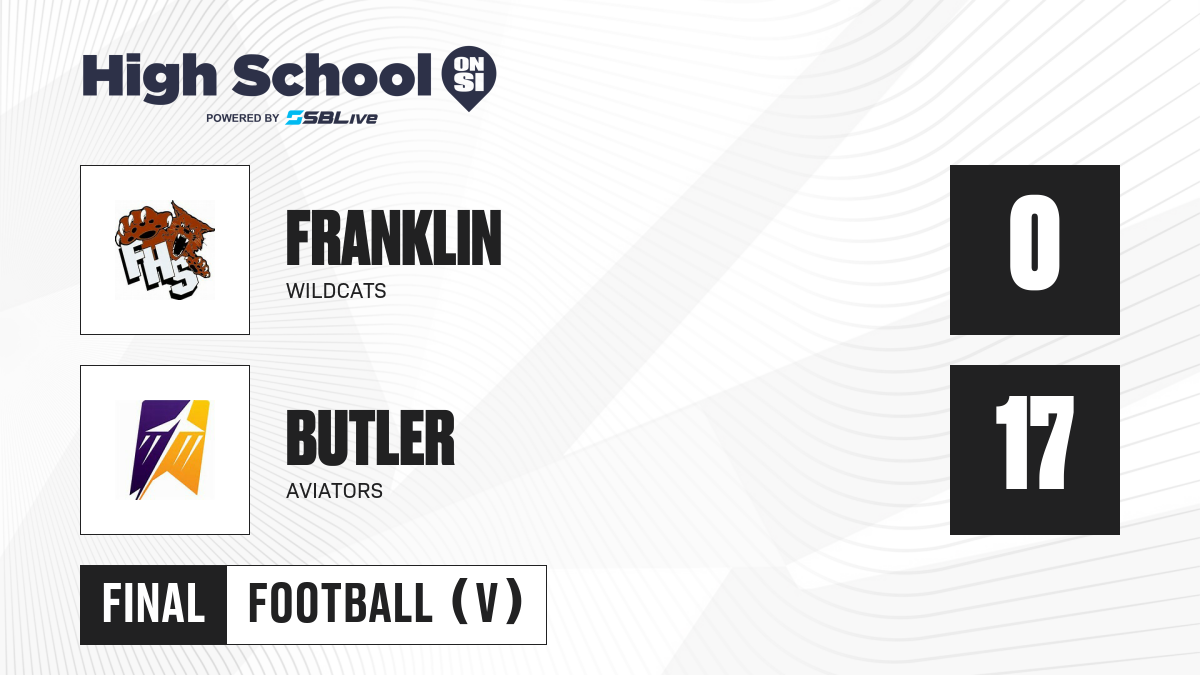 High School ON SI
POWERED BY SBLive

FHS

FRANKLIN
WILDCATS

0

BUTLER
AVIATORS

17

FINAL FOOTBALL (V)